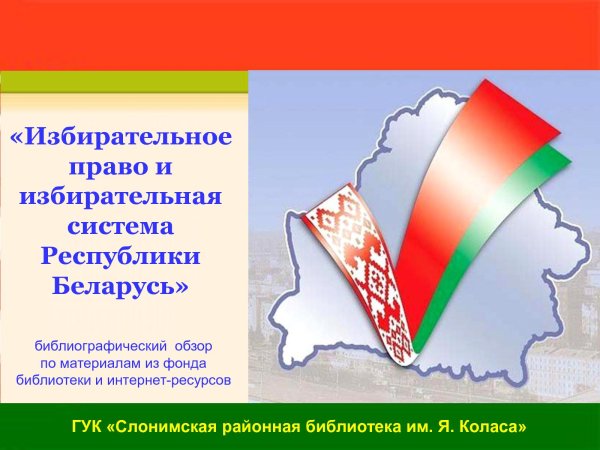 «Избирательное право и избирательная система Республики Беларусь»

библиографический обзор по материалам из фонда библиотеки и интернет-ресурсов

ГУК «Слонимская районная библиотека им. Я. Коласа»